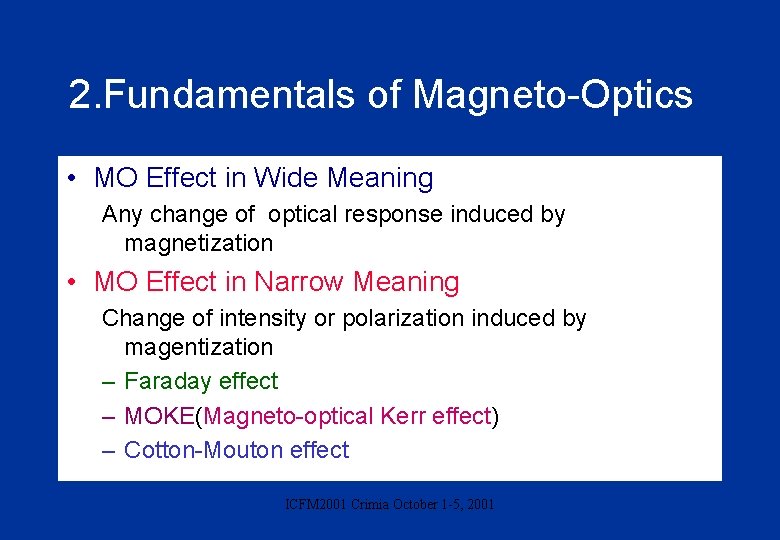 2.Fundamentals of Magneto-Optics

• MO Effect in Wide Meaning

Any change of optical response induced by magnetization

• MO Effect in Narrow Meaning

Change of intensity or polarization induced by magentization

– Faraday effect

– MOKE(Magneto-optical Kerr effect)

– Cotton-Mouton effect

ICFM2001 Crimia October 1-5, 2001